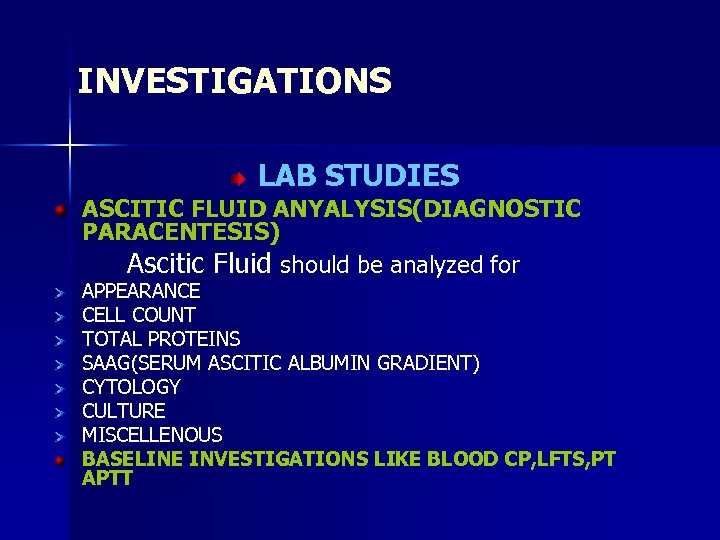 INVESTIGATIONS

LAB STUDIES

ASCITIC FLUID ANYALYSIS(DIAGNOSTIC PARACENTESIS)

Ascitic Fluid should be analyzed for

APPEARANCE
CELL COUNT
TOTAL PROTEINS
SAAG(SERUM ASCITIC ALBUMIN GRADIENT)
CYTOLOGY
CULTURE
MISCELLENOUS

BASELINE INVESTIGATIONS LIKE BLOOD CP,LFTS,PT APTT